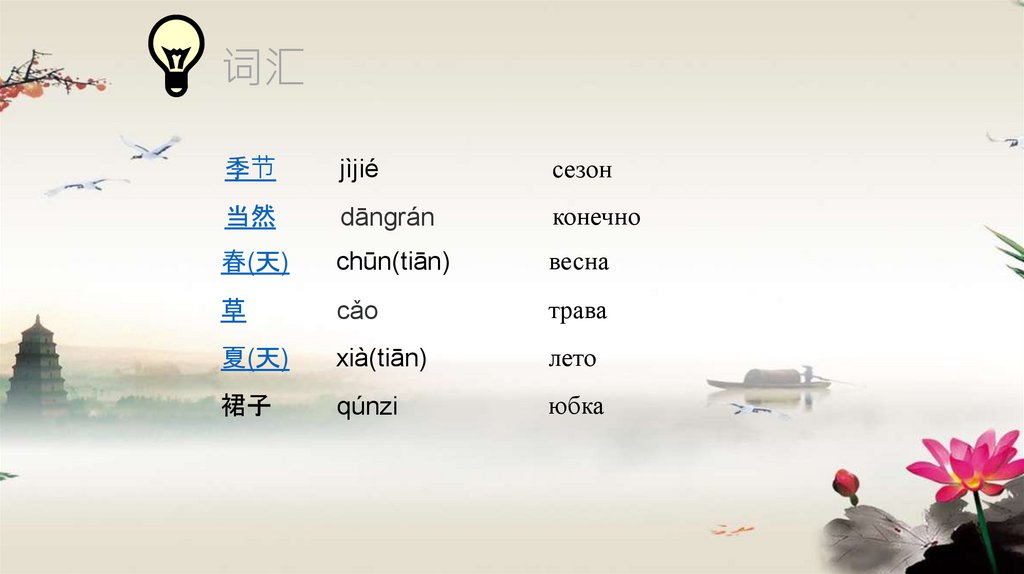 词汇

| 季节 | jìjié | сезон |
|---|---|---|
| 当然 | dāngrán | конечно |
| 春(天) | chūn(tiān) | весна |
| 草 | cǎo | трава |
| 夏(天) | xià(tiān) | лето |
| 裙子 | qúnzi | юбка |